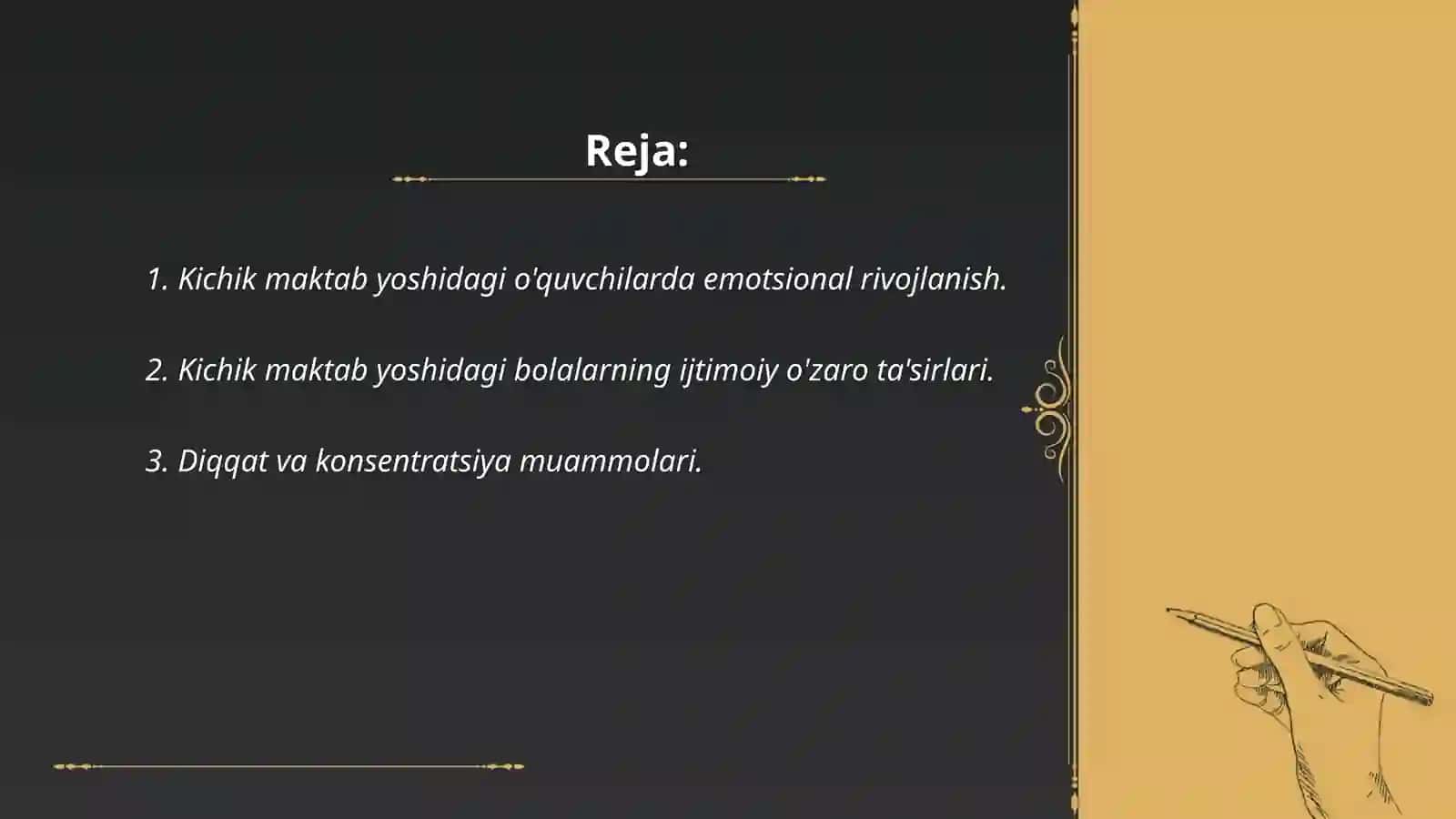 Reja:

1. Kichik maktab yoshidagi o'quvchilarda emotsional rivojlanish.

2. Kichik maktab yoshidagi bolalarning ijtimoiy o'zaro ta'sirlari.

3. Diqqat va konsentratsiya muammolari.